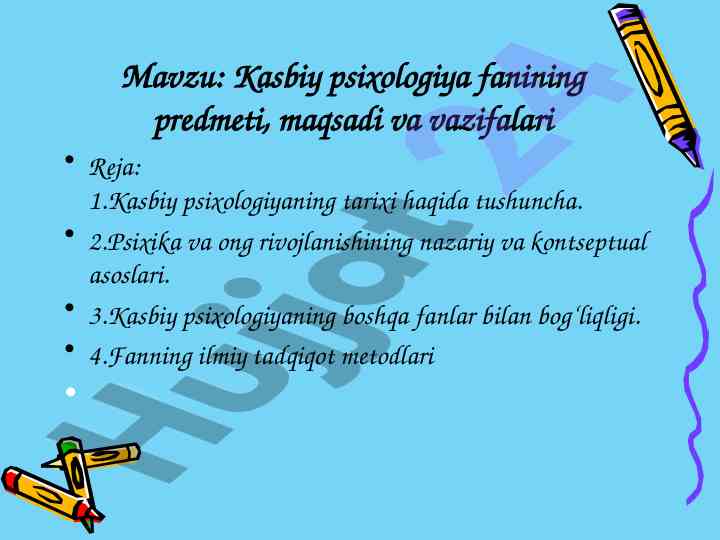 Mavzu: Kasbiy psixologiya fanining predmeti, maqsadi va vazifalari

• Reja:
1.Kasbiy psixologiyaning tarixi haqida tushuncha.

• 2.Psixika va ong rivojlanishining nazariy va kontseptual asoslari.

• 3.Kasbiy psixologiyaning boshqa fanlar bilan bog'liqligi.

• 4.Fanning ilmiy tadqiqot metodlari

•

Hujjat 24